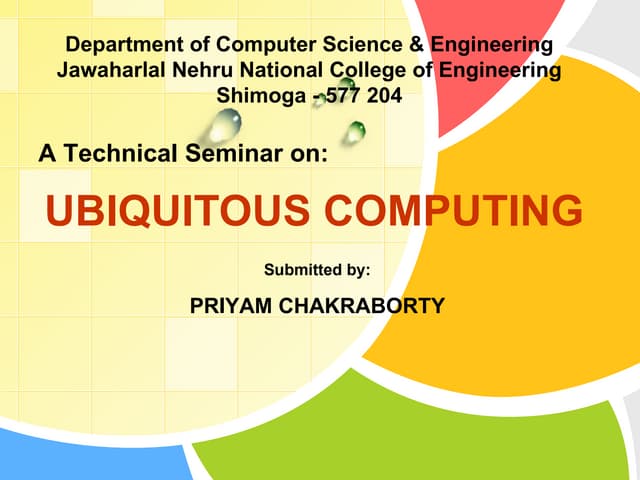 Department of Computer Science & Engineering
Jawaharlal Nehru National College of Engineering
Shimoga - 577 204

A Technical Seminar on:

UBIQUITOUS COMPUTING

Submitted by:

PRIYAM CHAKRABORTY